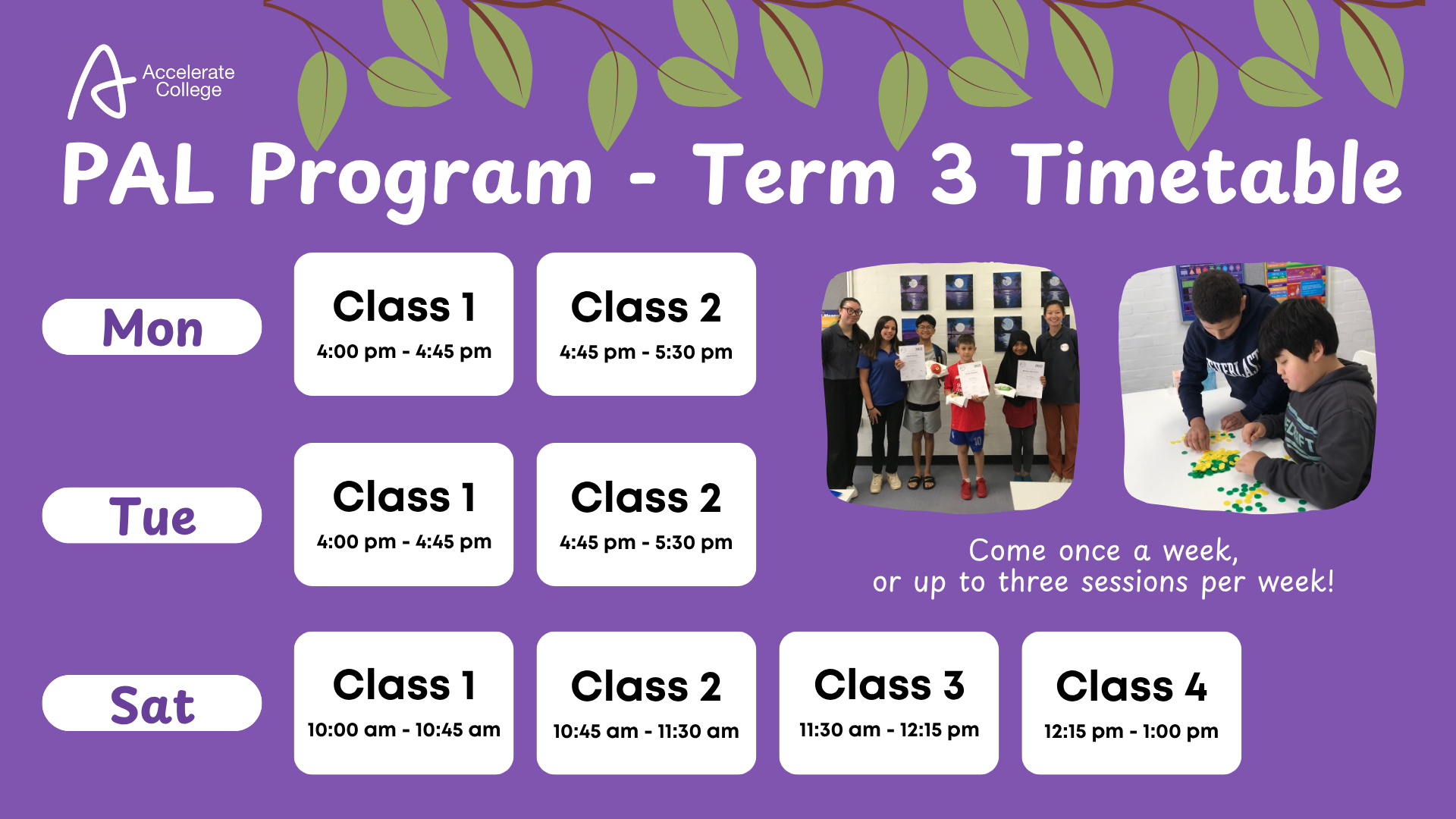 Accelerate College

PAL Program - Term 3 Timetable

Mon

Class 1
4:00 pm - 4:45 pm

Class 2
4:45 pm - 5:30 pm

Tue

Class 1
4:00 pm - 4:45 pm

Class 2
4:45 pm - 5:30 pm

Come once a week,
or up to three sessions per week!

Sat

Class 1
10:00 am - 10:45 am

Class 2
10:45 am - 11:30 am

Class 3
11:30 am - 12:15 pm

Class 4
12:15 pm - 1:00 pm